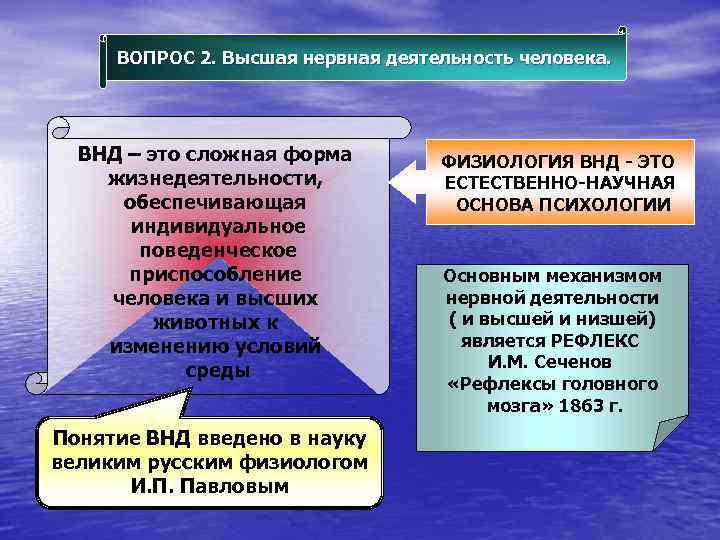 ВОПРОС 2. Высшая нервная деятельность человека.

ВНД – это сложная форма жизнедеятельности, обеспечивающая индивидуальное поведенческое приспособление человека и высших животных к изменению условий среды

ФИЗИОЛОГИЯ ВНД - ЭТО ЕСТЕСТВЕННО-НАУЧНАЯ ОСНОВА ПСИХОЛОГИИ

Основным механизмом нервной деятельности ( и высшей и низшей) является РЕФЛЕКС И.М. Сеченов «Рефлексы головного мозга» 1863 г.

Понятие ВНД введено в науку великим русским физиологом И.П. Павловым